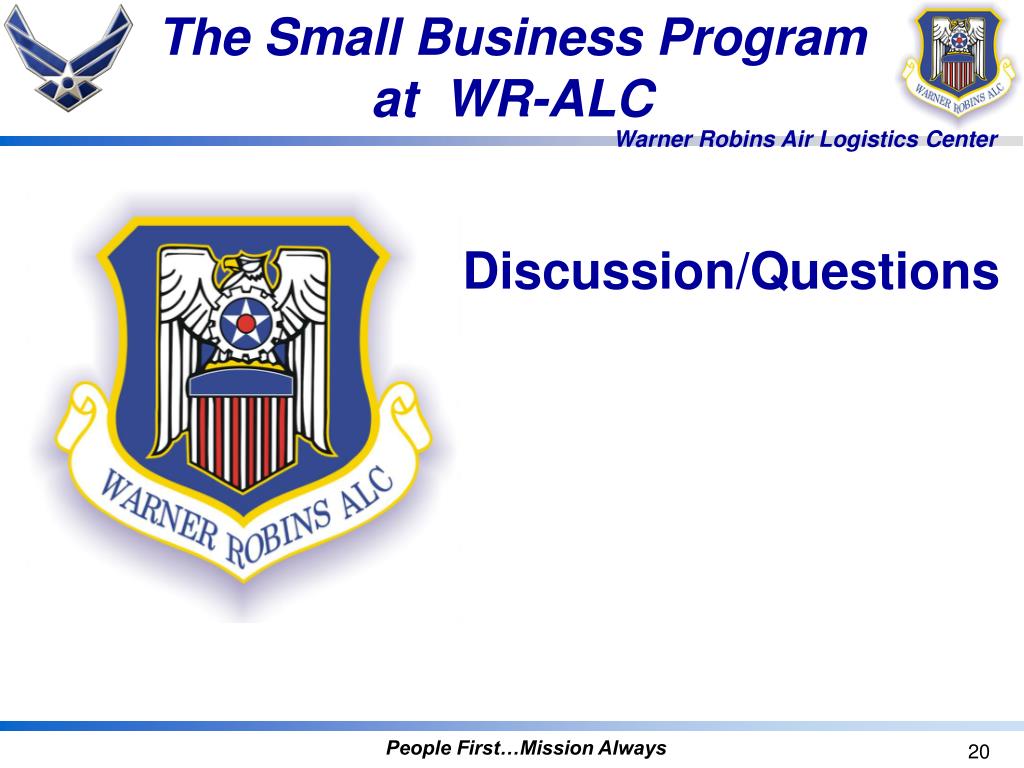 The Small Business Program at WR-ALC

WARNER ROBINS ALC

Warner Robins Air Logistics Center

WARNER ROBINS ALC

Discussion/Questions

People First…Mission Always

20